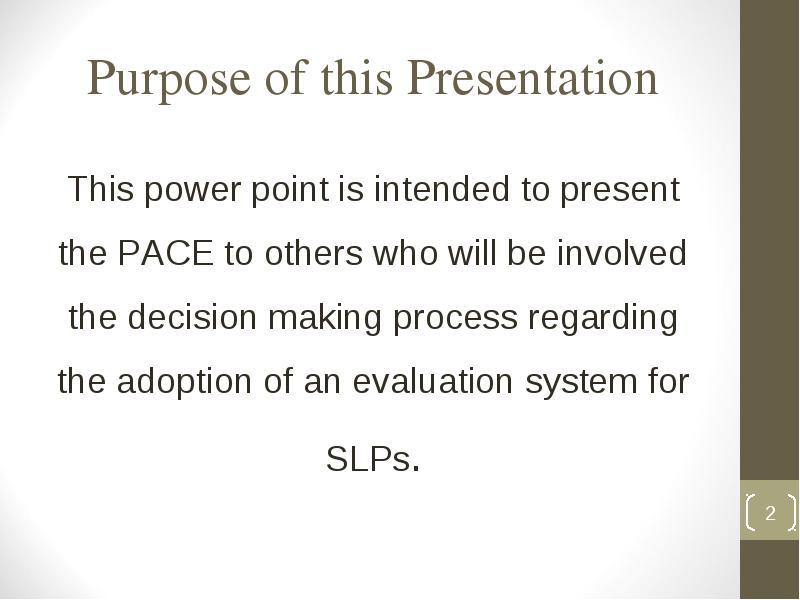 Purpose of this Presentation

This power point is intended to present the PACE to others who will be involved the decision making process regarding the adoption of an evaluation system for SLPs.

2